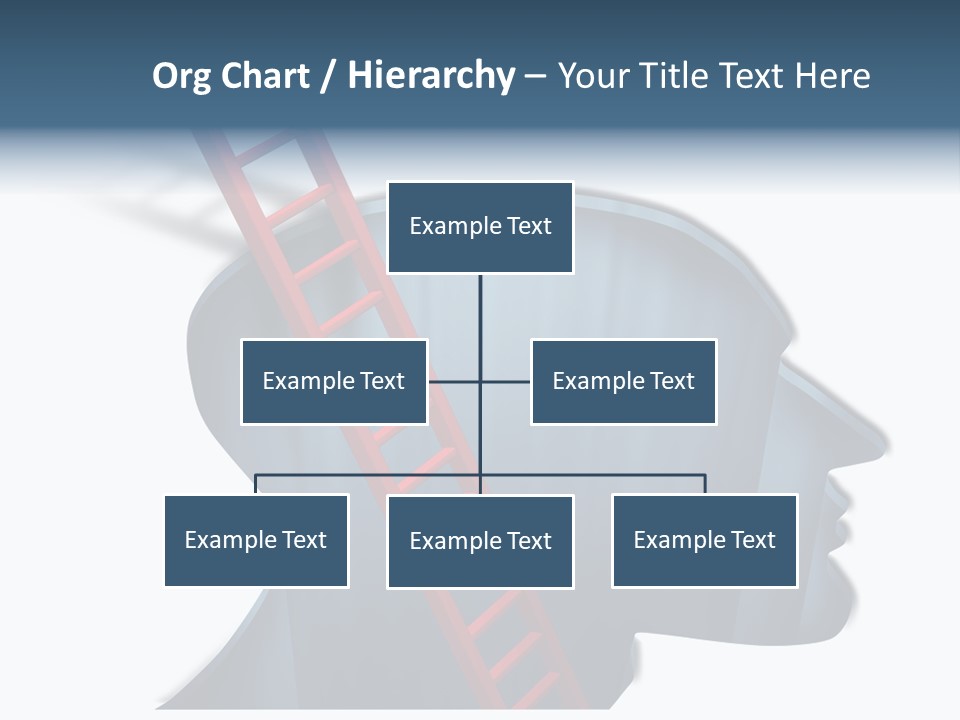 Org Chart / Hierarchy – Your Title Text Here

Example Text

Example Text

Example Text

Example Text

Example Text

Example Text